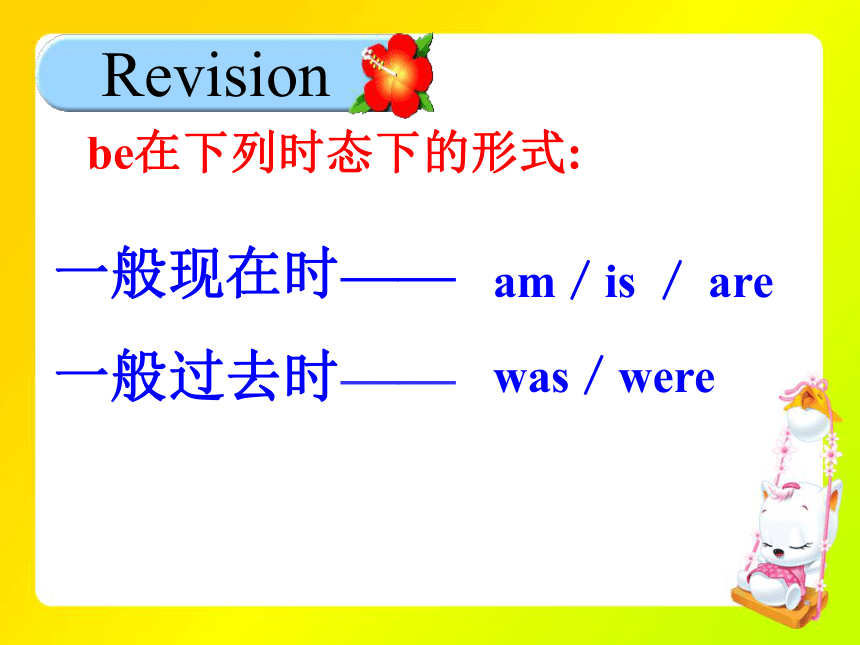 Revision

be在下列时态下的形式:

一般现在时—— am / is / are

一般过去时—— was / were